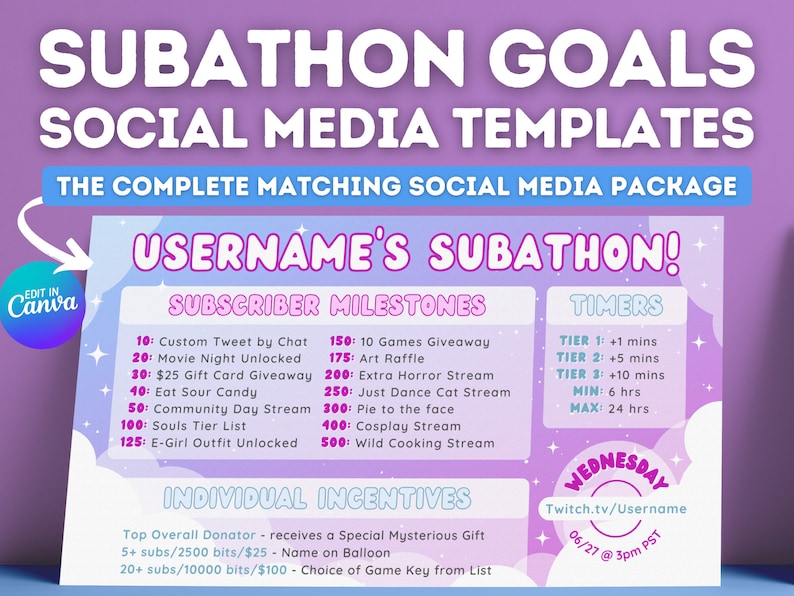 SUBATHON GOALS
SOCIAL MEDIA TEMPLATES

THE COMPLETE MATCHING SOCIAL MEDIA PACKAGE

EDIT IN Canva

USERNAME'S SUBATHON!

SUBSCRIBER MILESTONES

10: Custom Tweet by Chat
20: Movie Night Unlocked
30: $25 Gift Card Giveaway
40: Eat Sour Candy
50: Community Day Stream
100: Souls Tier List
125: E-Girl Outfit Unlocked
150: 10 Games Giveaway
175: Art Raffle
200: Extra Horror Stream
250: Just Dance Cat Stream
300: Pie to the face
400: Cosplay Stream
500: Wild Cooking Stream

TIMERS

TIER 1: +1 mins
TIER 2: +5 mins
TIER 3: +10 mins
MIN: 6 hrs
MAX: 24 hrs

INDIVIDUAL INCENTIVES

Top Overall Donator - receives a Special Mysterious Gift
5+ subs/2500 bits/$25 - Name on Balloon
20+ subs/10000 bits/$100 - Choice of Game Key from List

WEDNESDAY
Twitch.tv/Username
06/27 @ 3pm PST